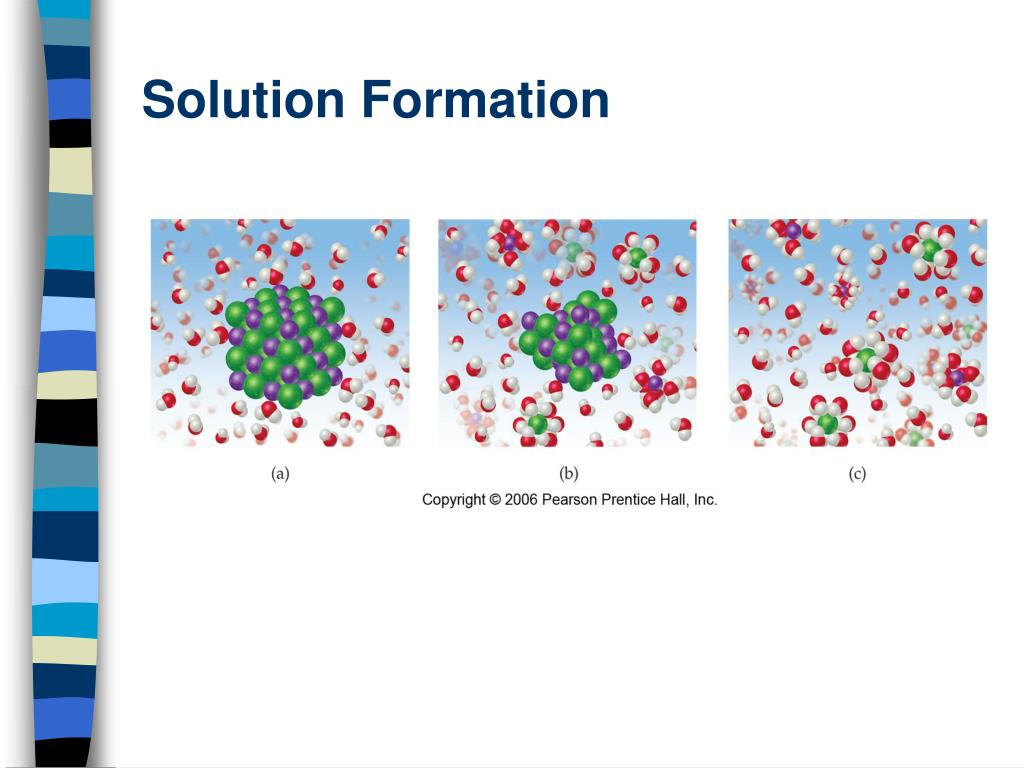 Solution Formation

(a)

(b)

(c)

Copyright © 2006 Pearson Prentice Hall, Inc.